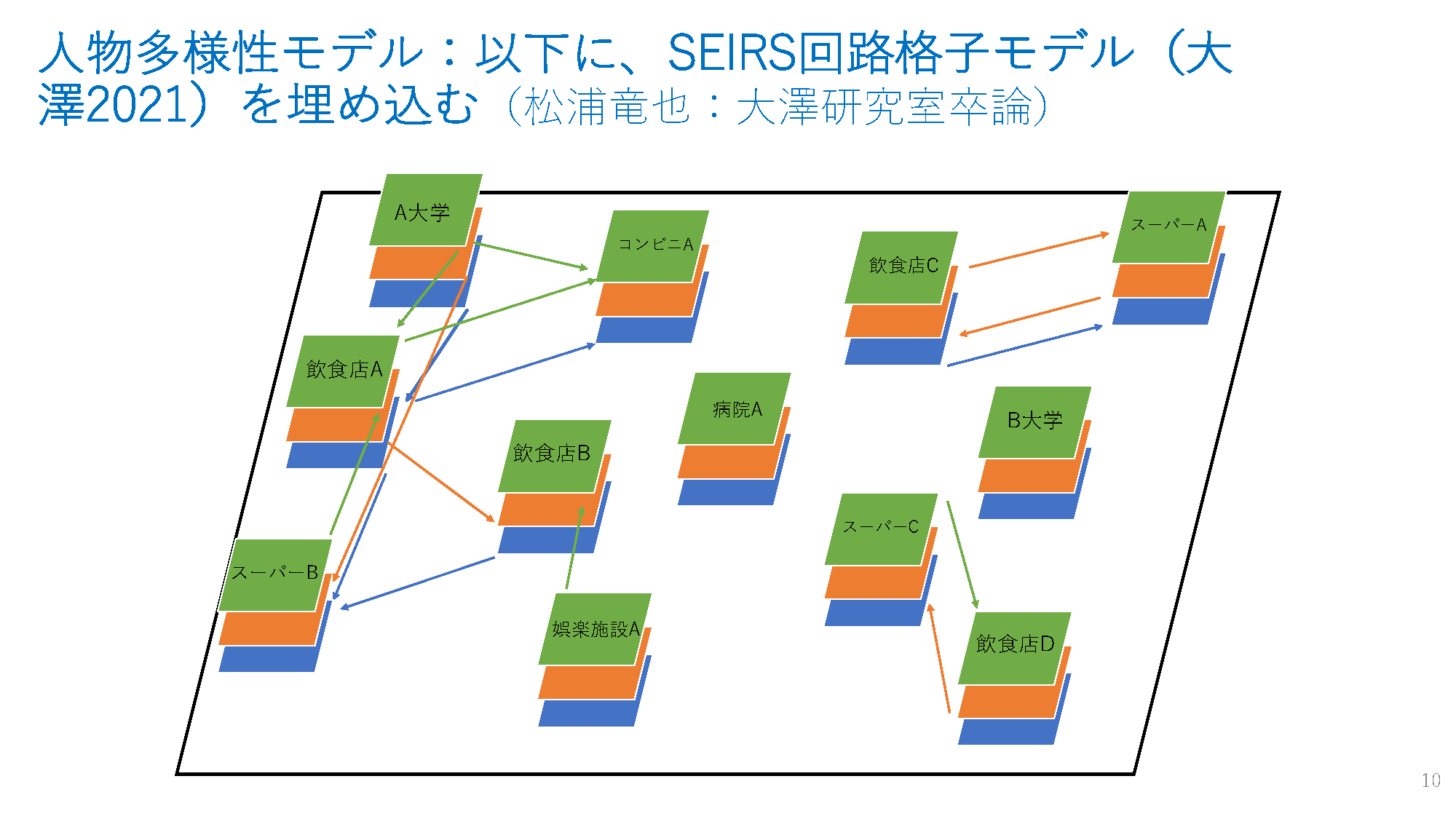 人物多様性モデル：以下に、SEIRS回路格子モデル（大澤2021）を埋め込む（松浦竜也：大澤研究室卒論）

A大学

コンビニA

飲食店C

スーパーA

飲食店A

病院A

B大学

飲食店B

スーパーC

スーパーB

娯楽施設A

飲食店D

10